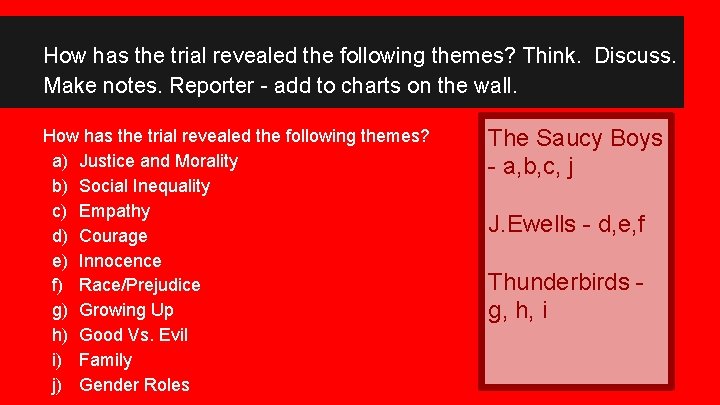 How has the trial revealed the following themes? Think. Discuss. Make notes. Reporter - add to charts on the wall.

How has the trial revealed the following themes?
a) Justice and Morality
b) Social Inequality
c) Empathy
d) Courage
e) Innocence
f) Race/Prejudice
g) Growing Up
h) Good Vs. Evil
i) Family
j) Gender Roles

The Saucy Boys - a,b,c, j

J.Ewells - d,e,f

Thunderbirds - g, h, i